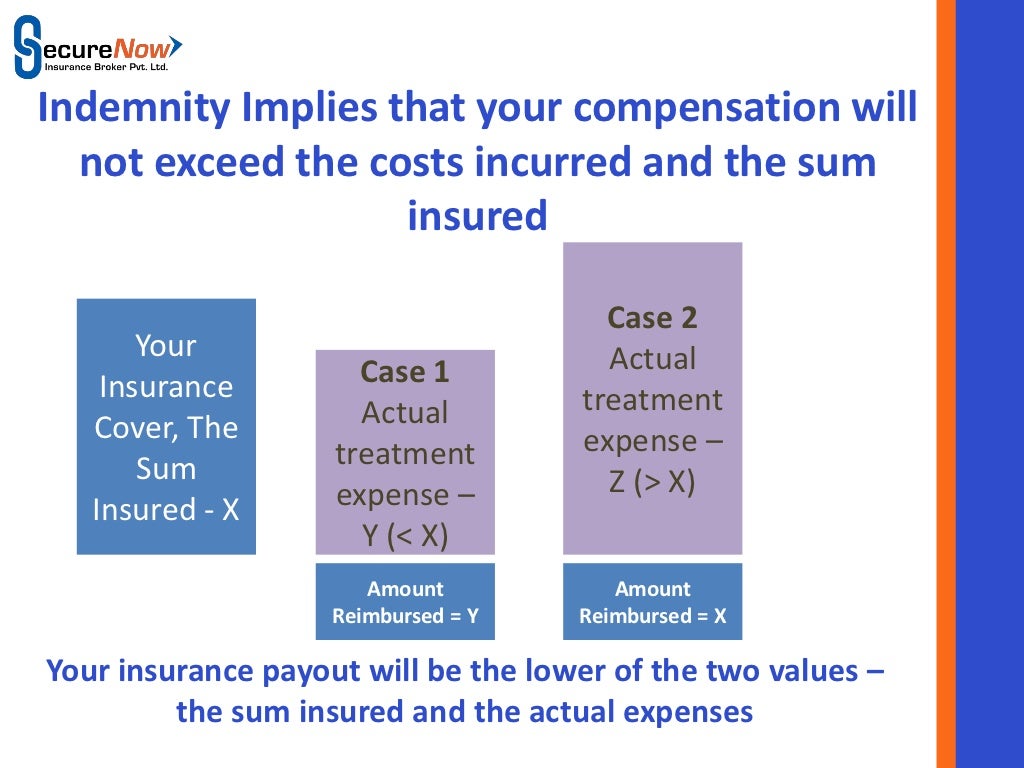 SecureNow
Insurance Broker Pvt. Ltd.

Indemnity Implies that your compensation will not exceed the costs incurred and the sum insured

Your Insurance Cover, The Sum Insured - X

Case 1
Actual treatment expense – Y (< X)

Amount Reimbursed = Y

Case 2
Actual treatment expense – Z (> X)

Amount Reimbursed = X

Your insurance payout will be the lower of the two values – the sum insured and the actual expenses